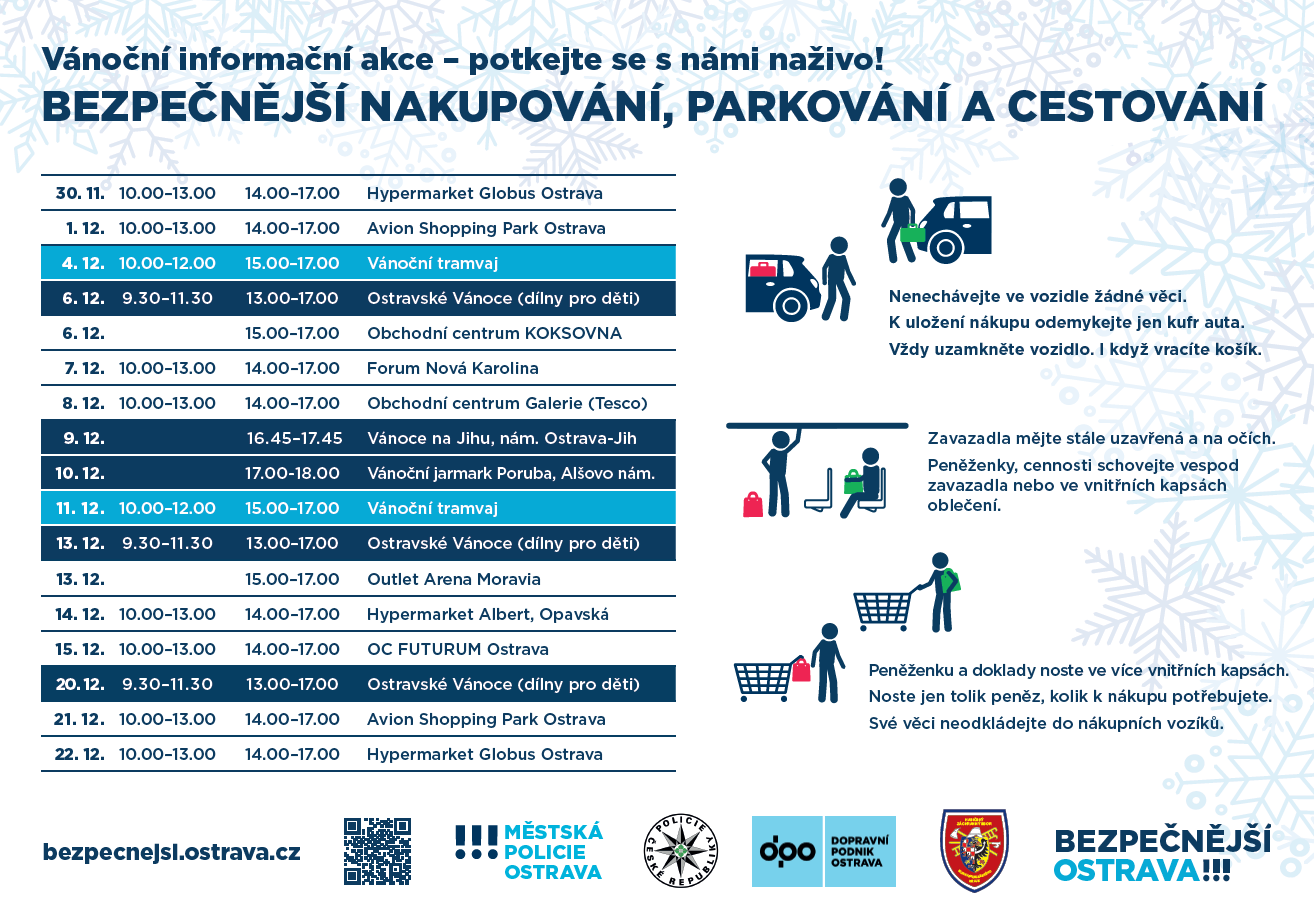 Vánoční informační akce – potkejte se s námi naživo!
BEZPEČNĚJŠÍ NAKUPOVÁNÍ, PARKOVÁNÍ A CESTOVÁNÍ

| | | | |
|---|---|---|---|
| 30. 11. | 10.00–13.00 | 14.00–17.00 | Hypermarket Globus Ostrava |
| 1. 12. | 10.00–13.00 | 14.00–17.00 | Avion Shopping Park Ostrava |
| 4. 12. | 10.00–12.00 | 15.00–17.00 | Vánoční tramvaj |
| 6. 12. | 9.30–11.30 | 13.00–17.00 | Ostravské Vánoce (dílny pro děti) |
| 6. 12. | | 15.00–17.00 | Obchodní centrum KOKSOVNA |
| 7. 12. | 10.00–13.00 | 14.00–17.00 | Forum Nová Karolina |
| 8. 12. | 10.00–13.00 | 14.00–17.00 | Obchodní centrum Galerie (Tesco) |
| 9. 12. | | 16.45–17.45 | Vánoce na Jihu, nám. Ostrava-Jih |
| 10. 12. | | 17.00–18.00 | Vánoční jarmark Poruba, Alšovo nám. |
| 11. 12. | 10.00–12.00 | 15.00–17.00 | Vánoční tramvaj |
| 13. 12. | 9.30–11.30 | 13.00–17.00 | Ostravské Vánoce (dílny pro děti) |
| 13. 12. | | 15.00–17.00 | Outlet Arena Moravia |
| 14. 12. | 10.00–13.00 | 14.00–17.00 | Hypermarket Albert, Opavská |
| 15. 12. | 10.00–13.00 | 14.00–17.00 | OC FUTURUM Ostrava |
| 20. 12. | 9.30–11.30 | 13.00–17.00 | Ostravské Vánoce (dílny pro děti) |
| 21. 12. | 10.00–13.00 | 14.00–17.00 | Avion Shopping Park Ostrava |
| 22. 12. | 10.00–13.00 | 14.00–17.00 | Hypermarket Globus Ostrava |

Nenechávejte ve vozidle žádné věci.
K uložení nákupu odemykejte jen kufr auta.
Vždy uzamkněte vozidlo. I když vracíte košík.

Zavazadla mějte stále uzavřená a na očích.
Peněženky, cennosti schovejte vespod zavazadla nebo ve vnitřních kapsách oblečení.

Peněženku a doklady noste ve více vnitřních kapsách.
Noste jen tolik peněz, kolik k nákupu potřebujete.
Své věci neodkládejte do nákupních vozíků.

bezpecnejsi.ostrava.cz

MĚSTSKÁ POLICIE OSTRAVA

POLICIE ČESKÉ REPUBLIKY

dpo DOPRAVNÍ PODNIK OSTRAVA

BEZPEČNĚJŠÍ OSTRAVA!!!